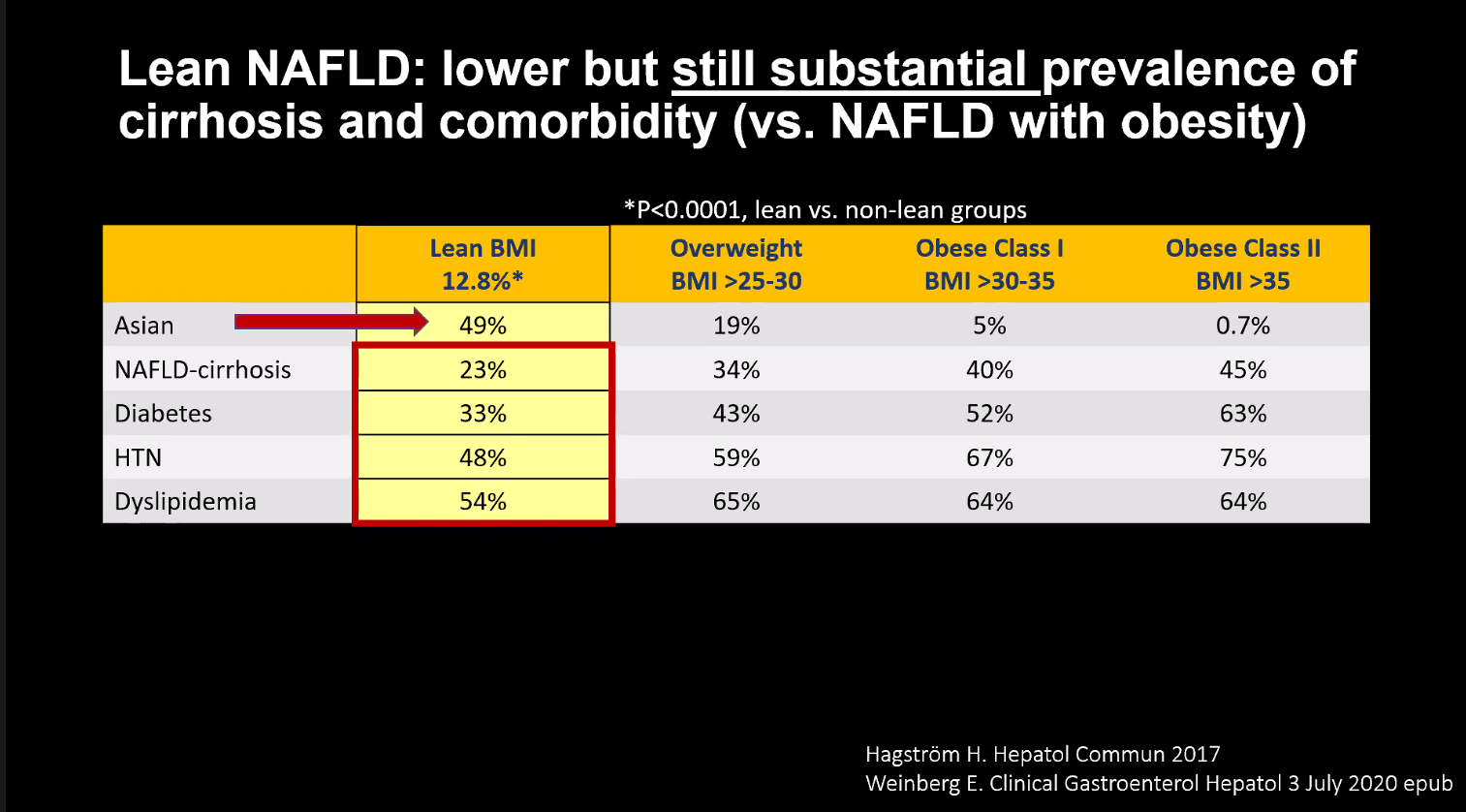 Lean NAFLD: lower but still substantial prevalence of cirrhosis and comorbidity (vs. NAFLD with obesity)

*P<0.0001, lean vs. non-lean groups

| | Lean BMI 12.8%* | Overweight BMI >25-30 | Obese Class I BMI >30-35 | Obese Class II BMI >35 |
|---|---|---|---|---|
| Asian | 49% | 19% | 5% | 0.7% |
| NAFLD-cirrhosis | 23% | 34% | 40% | 45% |
| Diabetes | 33% | 43% | 52% | 63% |
| HTN | 48% | 59% | 67% | 75% |
| Dyslipidemia | 54% | 65% | 64% | 64% |

Hagström H. Hepatol Commun 2017
Weinberg E. Clinical Gastroenterol Hepatol 3 July 2020 epub